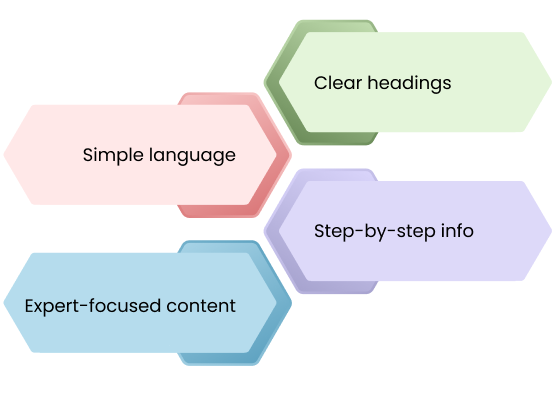 Clear headings

Simple language

Step-by-step info

Expert-focused content